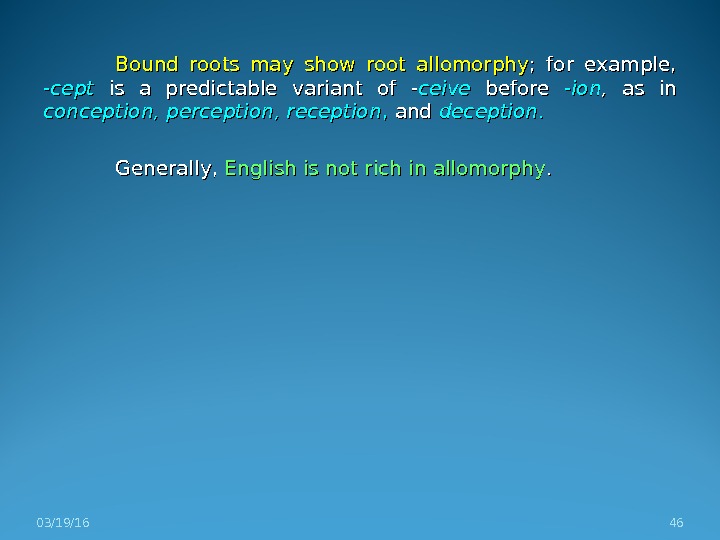 Bound roots may show root allomorphy; for example, -cept is a predictable variant of -ceive before -ion, as in conception, perception, reception, and deception.

Generally, English is not rich in allomorphy.

03/19/16

46